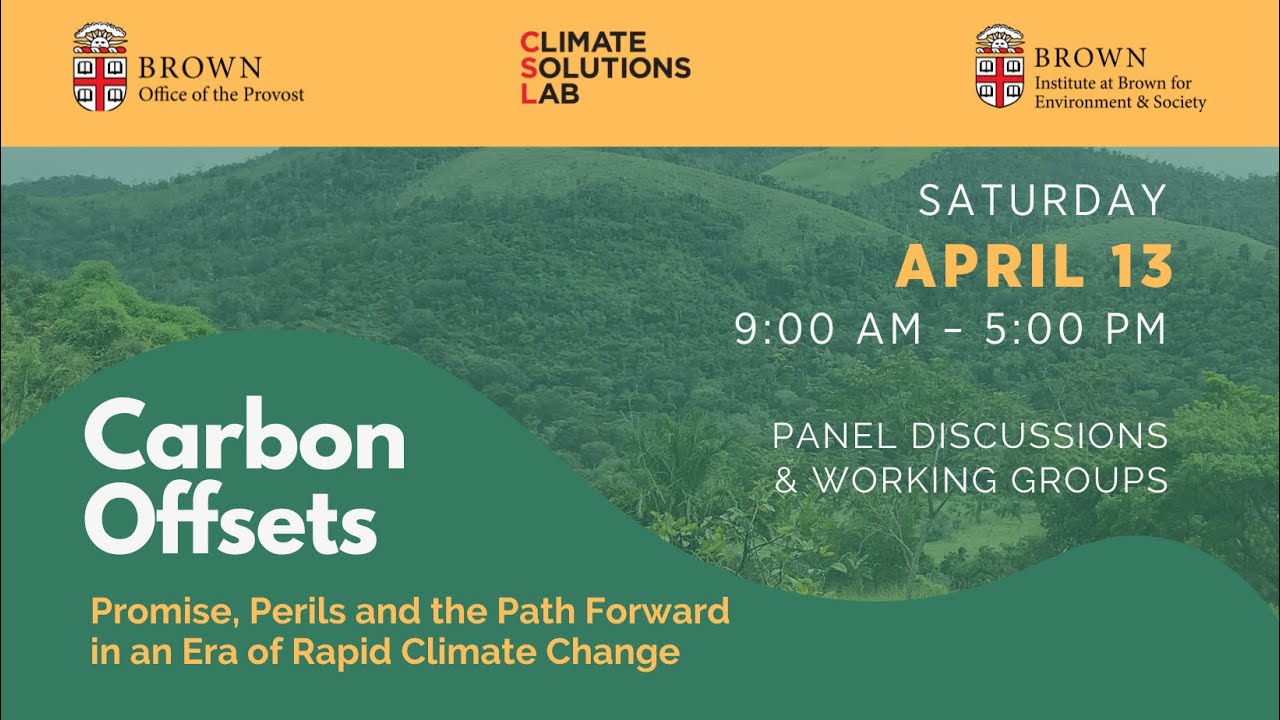 BROWN
Office of the Provost

CLIMATE
SOLUTIONS
LAB

BROWN
Institute at Brown for Environment & Society

SATURDAY
APRIL 13
9:00 AM – 5:00 PM

PANEL DISCUSSIONS
& WORKING GROUPS

Carbon Offsets

Promise, Perils and the Path Forward in an Era of Rapid Climate Change